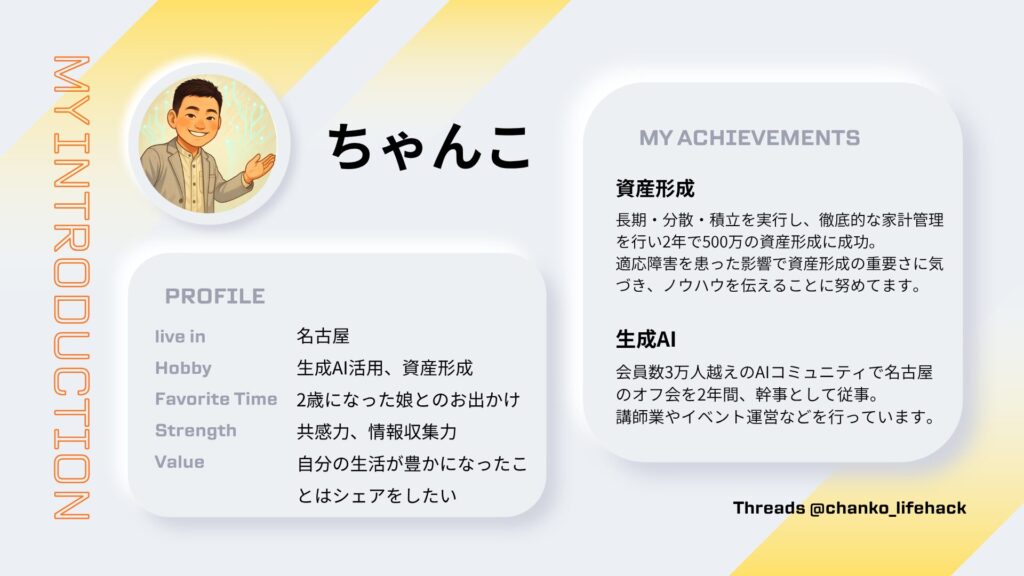 MY INTRODUCTION

ちゃんこ

PROFILE

| | |
|---|---|
| live in | 名古屋 |
| Hobby | 生成AI活用、資産形成 |
| Favorite Time | 2歳になった娘とのお出かけ |
| Strength | 共感力、情報収集力 |
| Value | 自分の生活が豊かになったことはシェアをしたい |

MY ACHIEVEMENTS

資産形成

長期・分散・積立を実行し、徹底的な家計管理を行い2年で500万の資産形成に成功。
適応障害を患った影響で資産形成の重要さに気づき、ノウハウを伝えることに努めてます。

生成AI

会員数3万人越えのAIコミュニティで名古屋のオフ会を2年間、幹事として従事。
講師業やイベント運営などを行っています。

Threads @chanko_lifehack